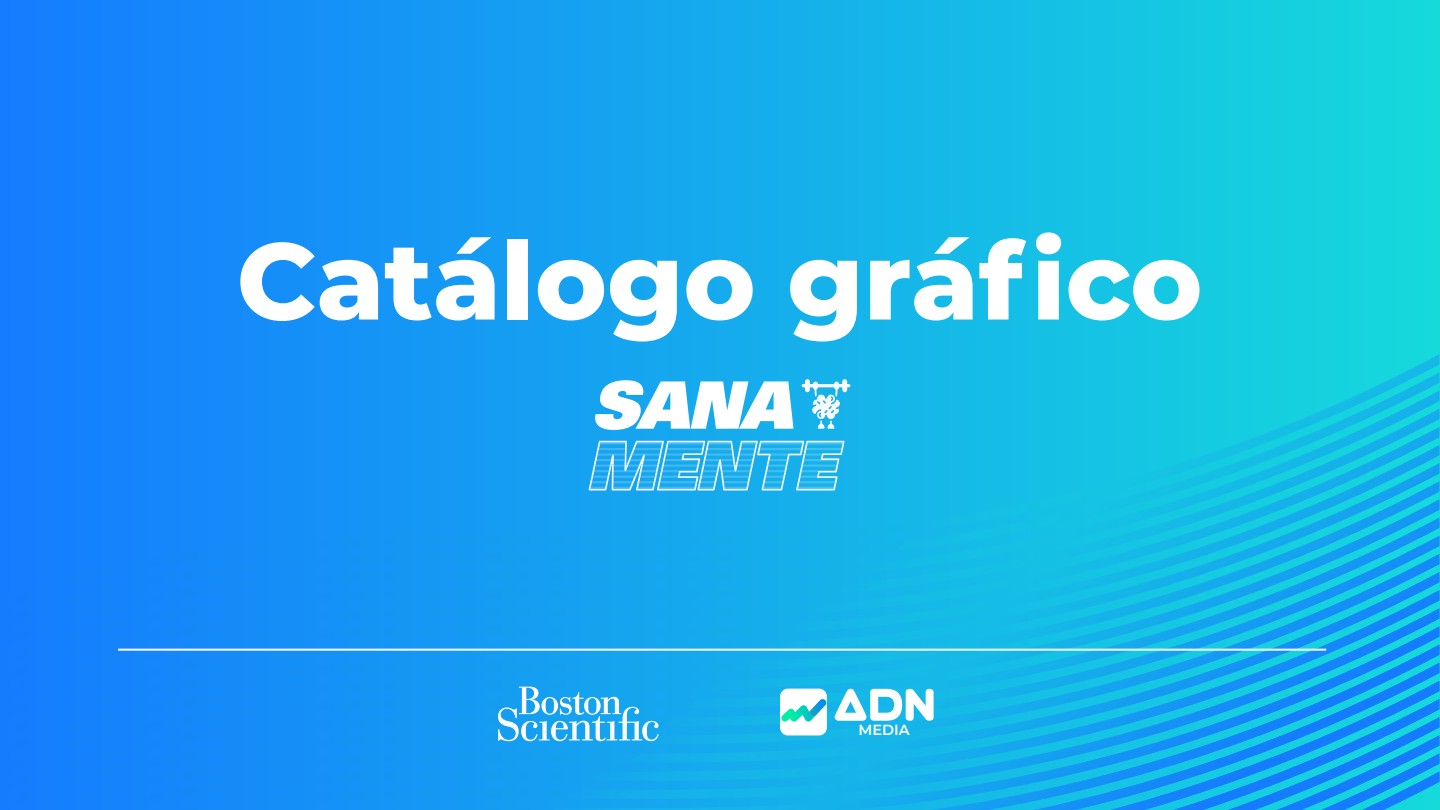 Catálogo gráfico

SANA
MENTE

Boston
Scientific

ADN
MEDIA